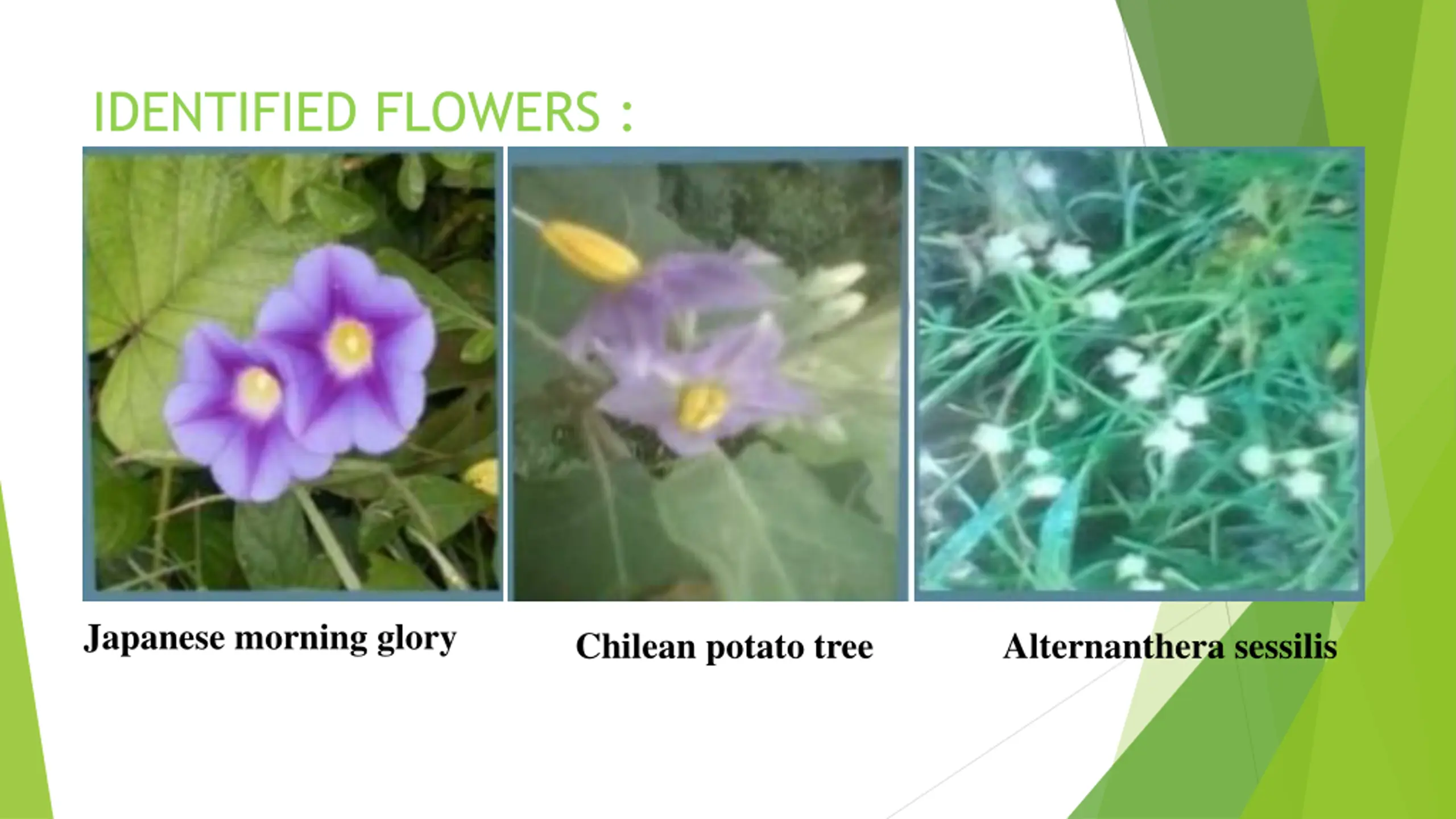 IDENTIFIED FLOWERS :

Japanese morning glory

Chilean potato tree

Alternanthera sessilis